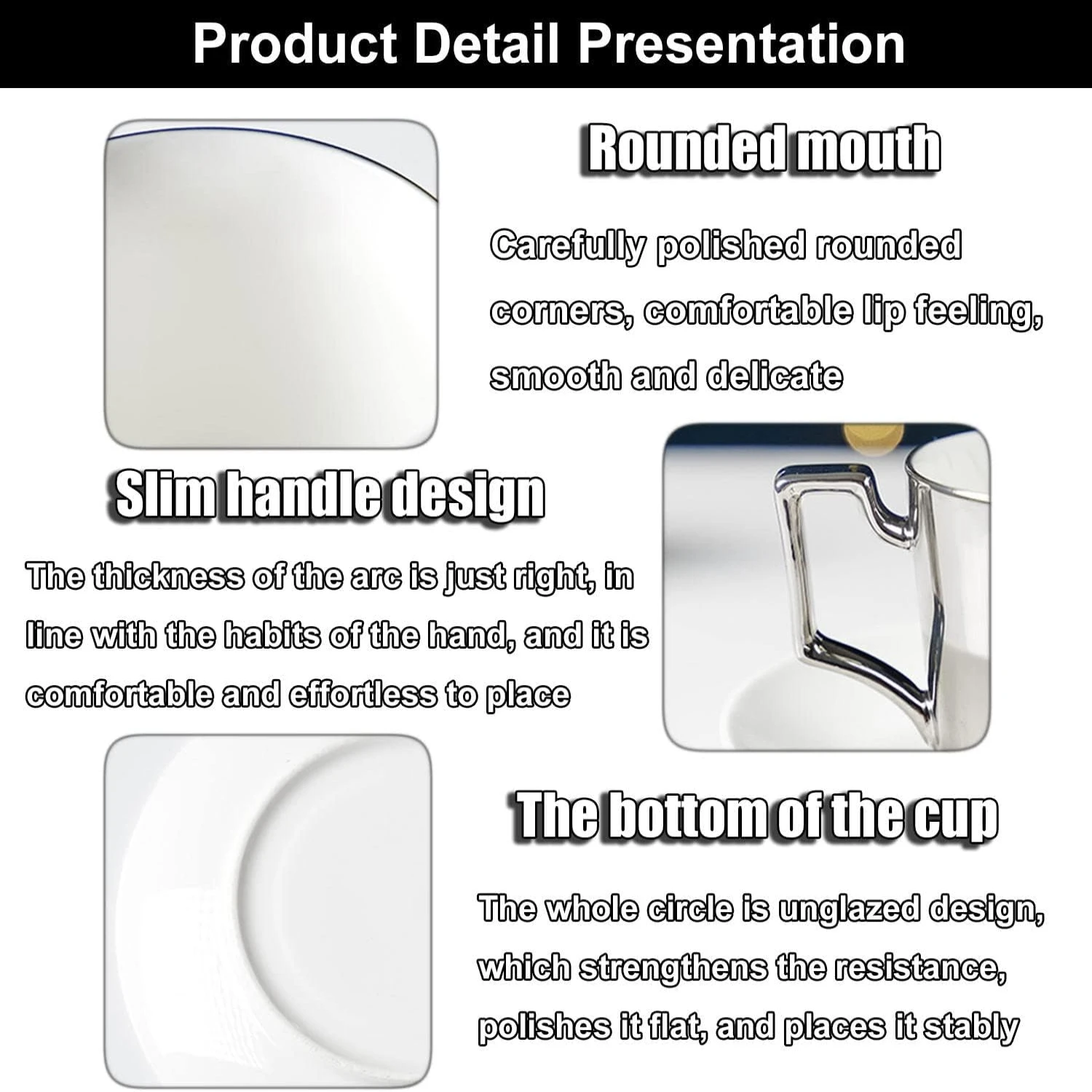 Product Detail Presentation

Rounded mouth

Carefully polished rounded corners, comfortable lip feeling, smooth and delicate

Slim handle design

The thickness of the arc is just right, in line with the habits of the hand, and it is comfortable and effortless to place

The bottom of the cup

The whole circle is unglazed design, which strengthens the resistance, polishes it flat, and places it stably